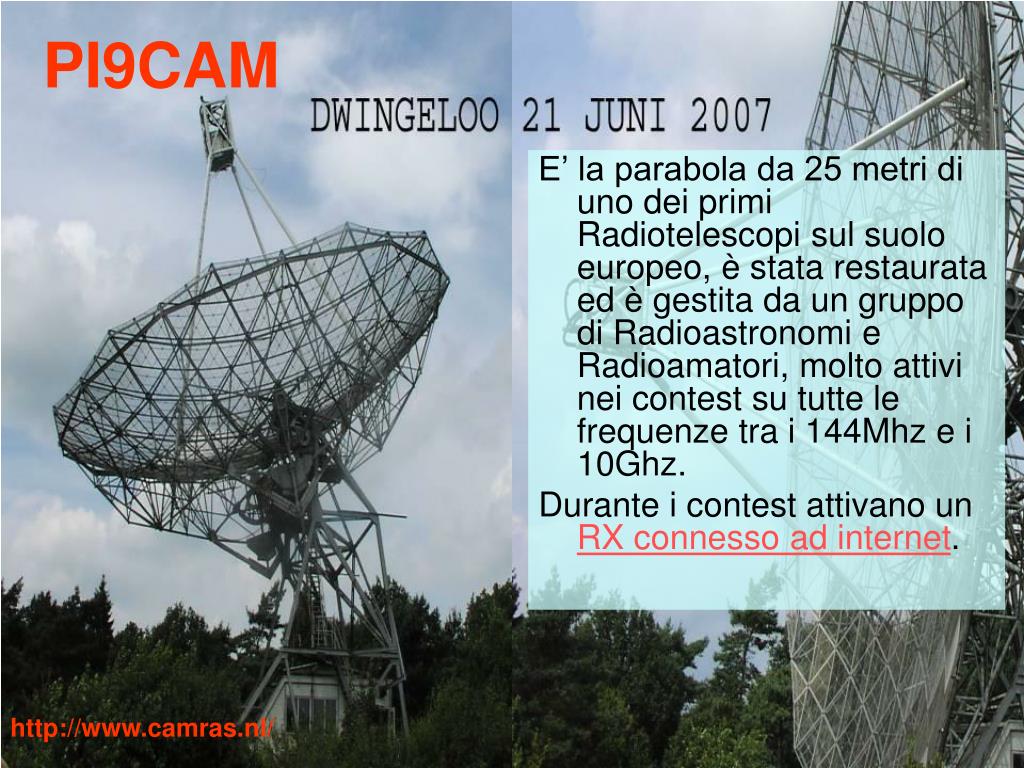 PI9CAM

DWINGELOO 21 JUNI 2007

E’ la parabola da 25 metri di uno dei primi Radiotelescopi sul suolo europeo, è stata restaurata ed è gestita da un gruppo di Radioastronomi e Radioamatori, molto attivi nei contest su tutte le frequenze tra i 144Mhz e i 10Ghz.

Durante i contest attivano un RX connesso ad internet.

http://www.camras.nl/